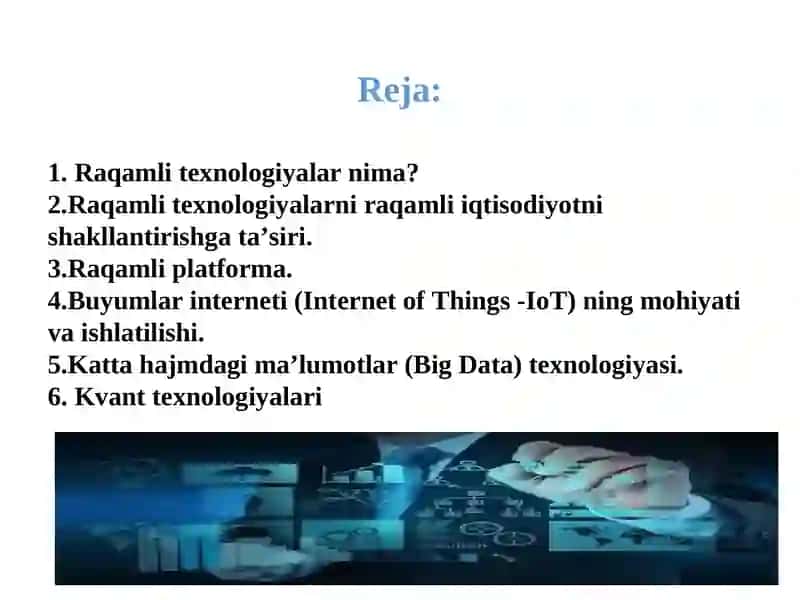 Reja:

1. Raqamli texnologiyalar nima?
2.Raqamli texnologiyalarni raqamli iqtisodiyotni shakllantirishga ta’siri.
3.Raqamli platforma.
4.Buyumlar interneti (Internet of Things -IoT) ning mohiyati va ishlatilishi.
5.Katta hajmdagi ma’lumotlar (Big Data) texnologiyasi.
6. Kvant texnologiyalari